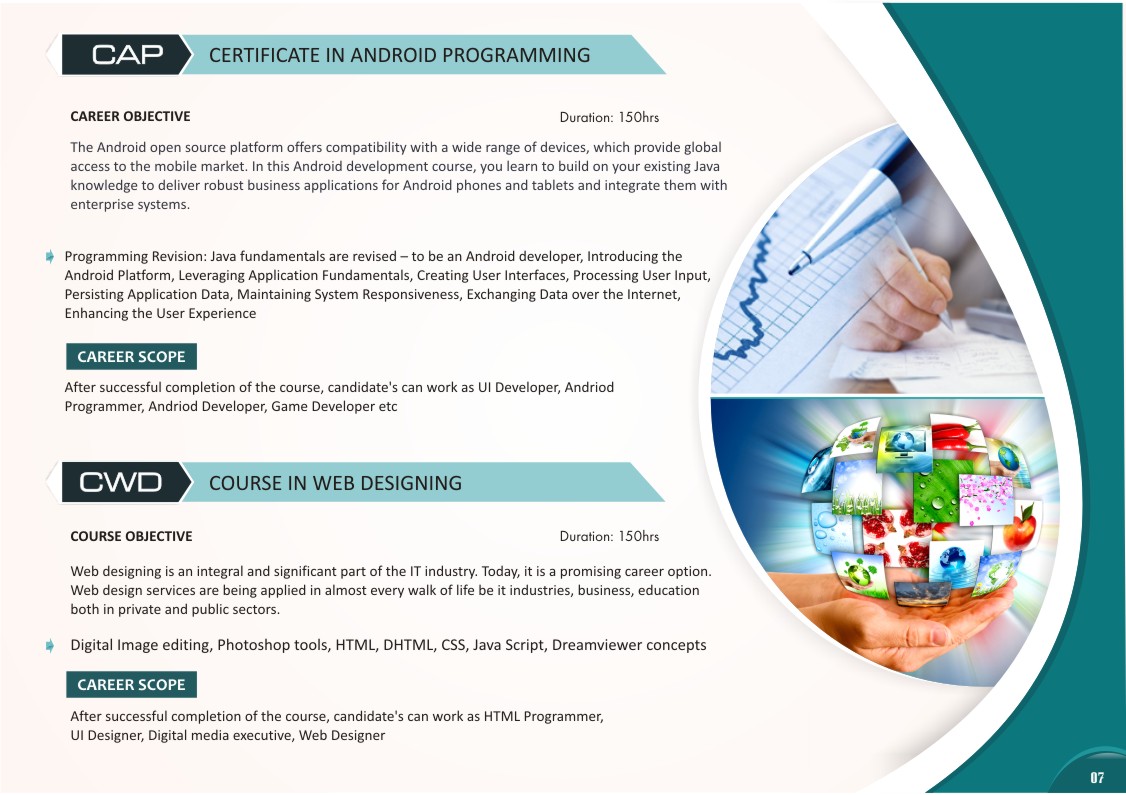 CAP CERTIFICATE IN ANDROID PROGRAMMING

CAREER OBJECTIVE

Duration: 150hrs

The Android open source platform offers compatibility with a wide range of devices, which provide global access to the mobile market. In this Android development course, you learn to build on your existing Java knowledge to deliver robust business applications for Android phones and tablets and integrate them with enterprise systems.

Programming Revision: Java fundamentals are revised – to be an Android developer, Introducing the Android Platform, Leveraging Application Fundamentals, Creating User Interfaces, Processing User Input, Persisting Application Data, Maintaining System Responsiveness, Exchanging Data over the Internet, Enhancing the User Experience

CAREER SCOPE

After successful completion of the course, candidate's can work as UI Developer, Andriod Programmer, Andriod Developer, Game Developer etc

CWD COURSE IN WEB DESIGNING

COURSE OBJECTIVE

Duration: 150hrs

Web designing is an integral and significant part of the IT industry. Today, it is a promising career option. Web design services are being applied in almost every walk of life be it industries, business, education both in private and public sectors.

Digital Image editing, Photoshop tools, HTML, DHTML, CSS, Java Script, Dreamviewer concepts

CAREER SCOPE

After successful completion of the course, candidate's can work as HTML Programmer, UI Designer, Digital media executive, Web Designer

07